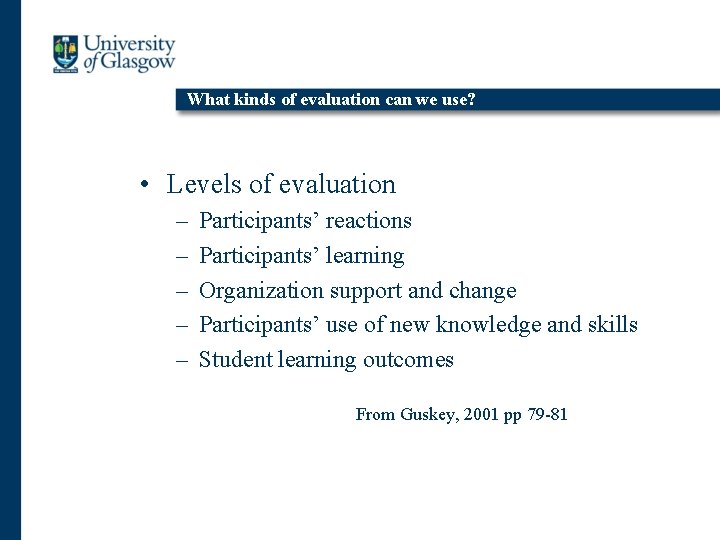 University of Glasgow

What kinds of evaluation can we use?

• Levels of evaluation
– Participants’ reactions
– Participants’ learning
– Organization support and change
– Participants’ use of new knowledge and skills
– Student learning outcomes

From Guskey, 2001 pp 79-81